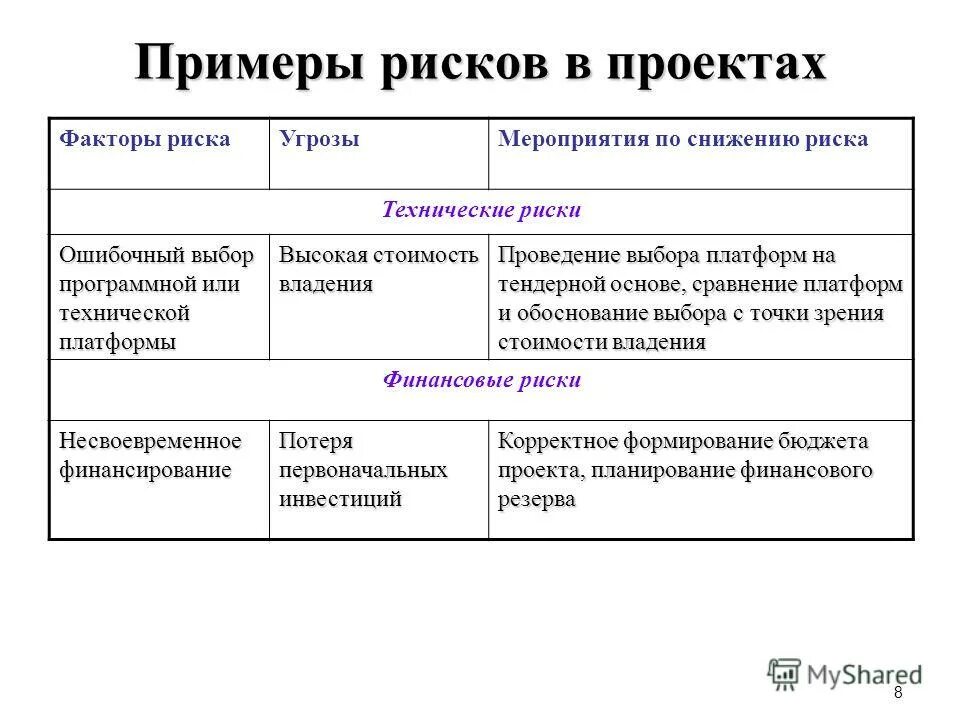 Примеры рисков в проектах

| Факторы риска | Угрозы | Мероприятия по снижению риска |
|---|---|---|
| Технические риски | | |
| Ошибочный выбор программной или технической платформы | Высокая стоимость владения | Проведение выбора платформ на тендерной основе, сравнение платформ и обоснование выбора с точки зрения стоимости владения |
| Финансовые риски | | |
| Несвоевременное финансирование | Потеря первоначальных инвестиций | Корректное формирование бюджета проекта, планирование финансового резерва |

MyShared

8